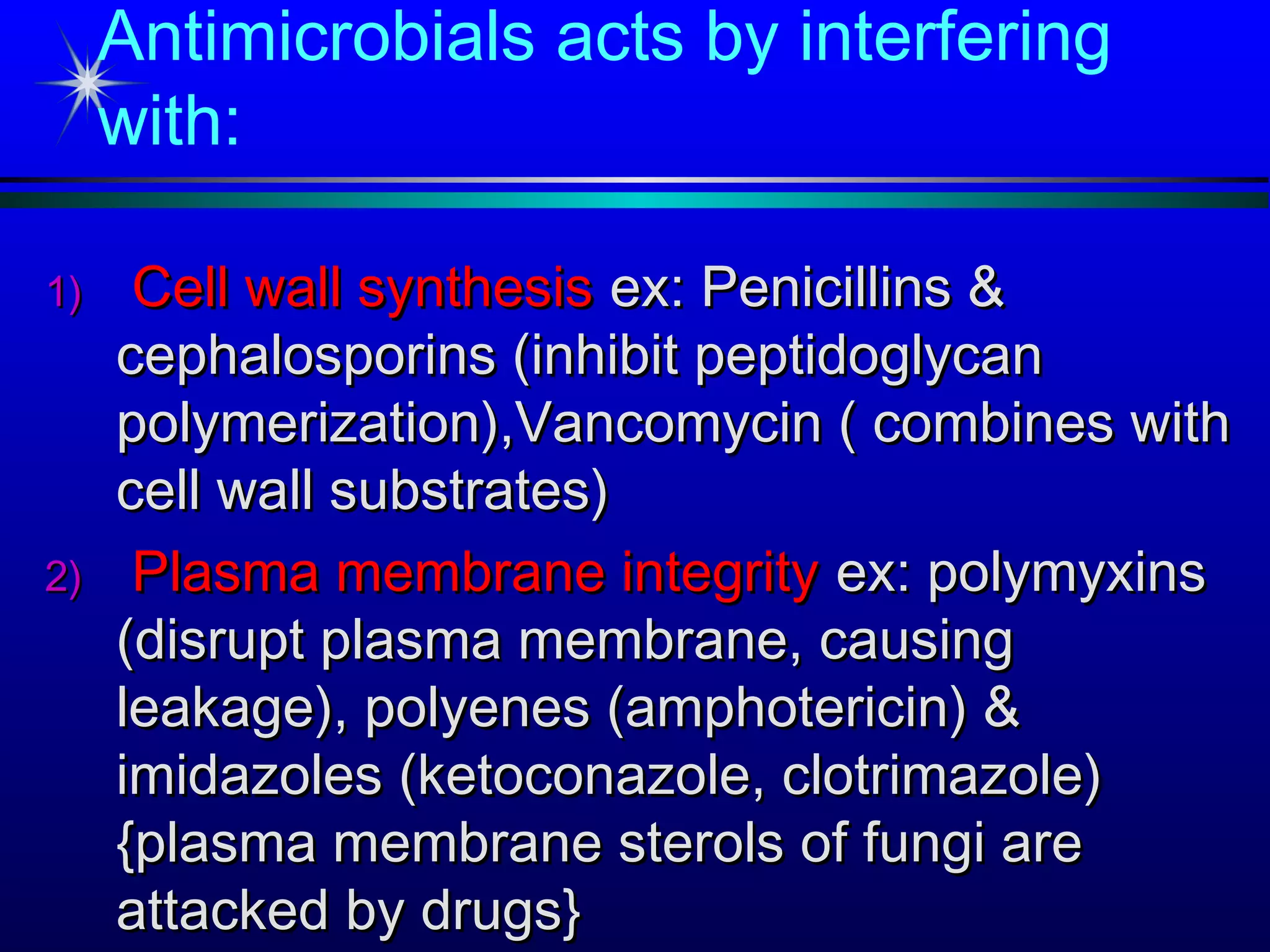 Antimicrobials acts by interfering with:

1) Cell wall synthesis ex: Penicillins & cephalosporins (inhibit peptidoglycan polymerization),Vancomycin ( combines with cell wall substrates)

2) Plasma membrane integrity ex: polymyxins (disrupt plasma membrane, causing leakage), polyenes (amphotericin) & imidazoles (ketoconazole, clotrimazole) {plasma membrane sterols of fungi are attacked by drugs}